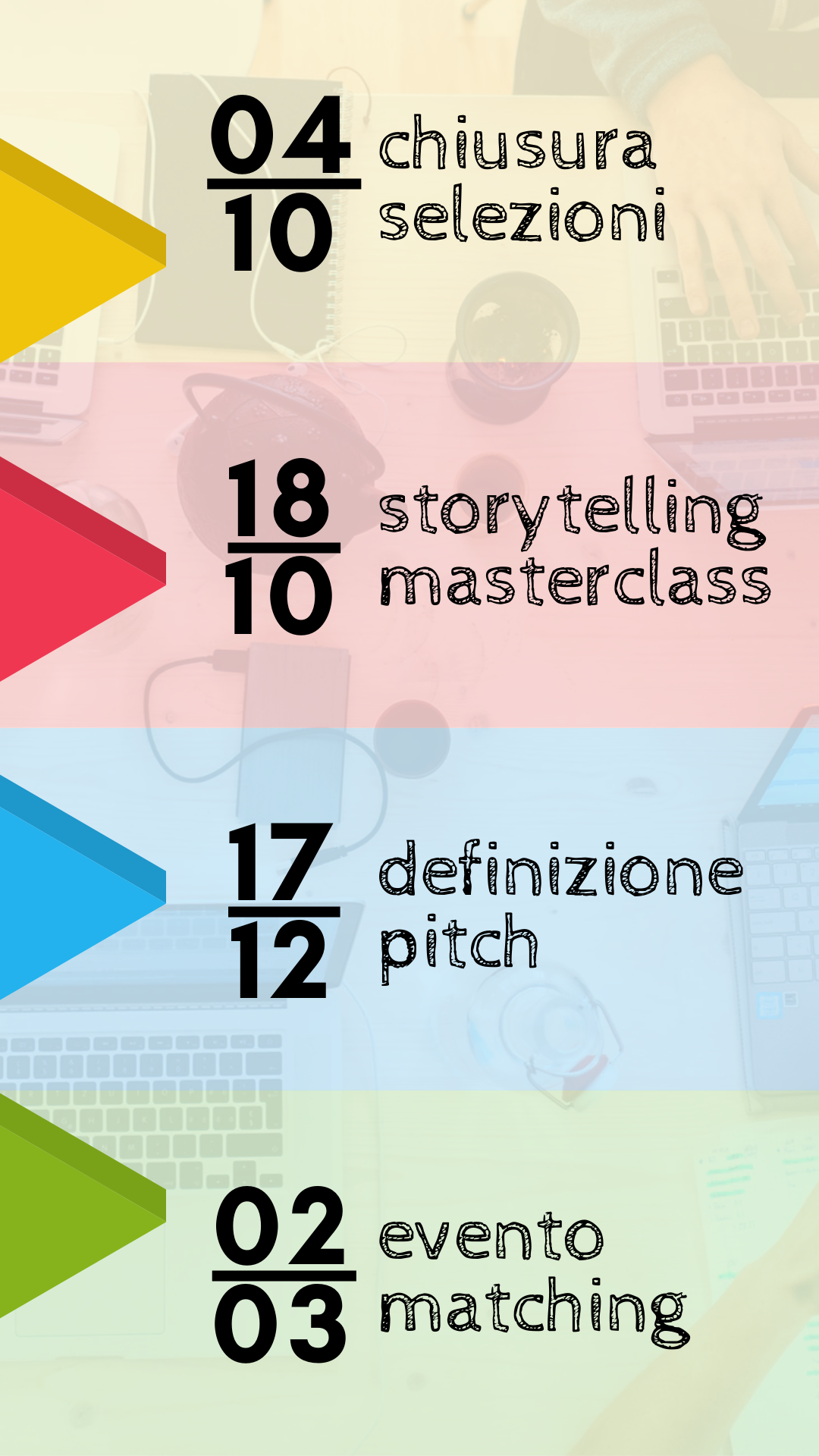 04
10
chiusura selezioni

18
10
storytelling masterclass

17
12
definizione pitch

02
03
evento matching